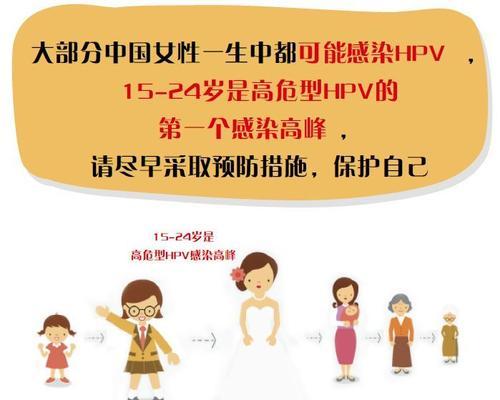 大部分中国女性一生中都可能感染HPV ，
15-24岁是高危型HPV的
第一个感染高峰 ，
请尽早采取预防措施，保护自己

15-24岁是
高危型HPV感染高峰